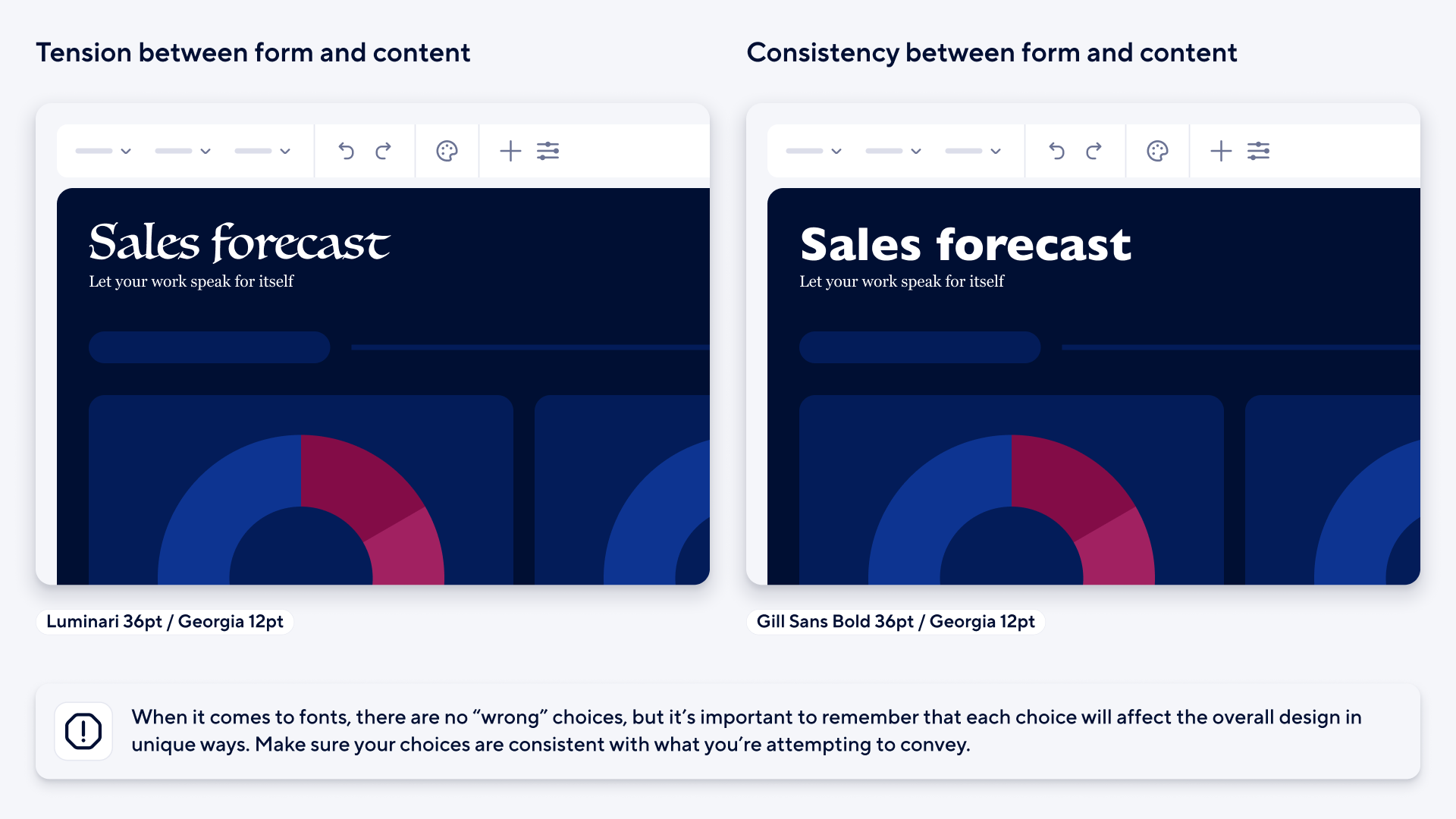 Tension between form and content

Sales forecast
Let your work speak for itself

Luminari 36pt / Georgia 12pt

Consistency between form and content

Sales forecast
Let your work speak for itself

Gill Sans Bold 36pt / Georgia 12pt

When it comes to fonts, there are no “wrong” choices, but it’s important to remember that each choice will affect the overall design in unique ways. Make sure your choices are consistent with what you’re attempting to convey.